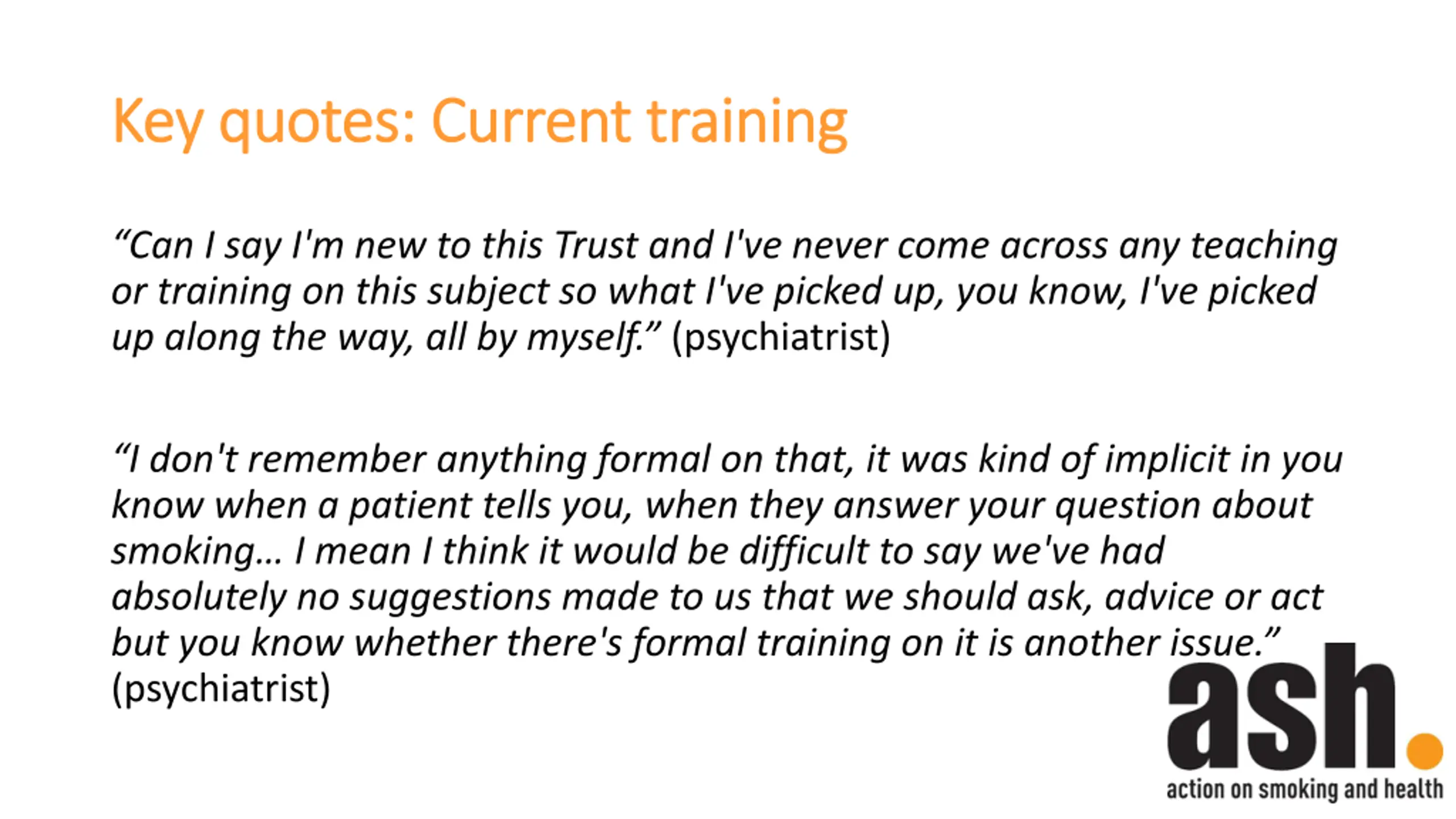 Key quotes: Current training

“Can I say I'm new to this Trust and I've never come across any teaching or training on this subject so what I've picked up, you know, I've picked up along the way, all by myself.” (psychiatrist)

“I don't remember anything formal on that, it was kind of implicit in you know when a patient tells you, when they answer your question about smoking… I mean I think it would be difficult to say we've had absolutely no suggestions made to us that we should ask, advice or act but you know whether there's formal training on it is another issue.” (psychiatrist)

ash.
action on smoking and health